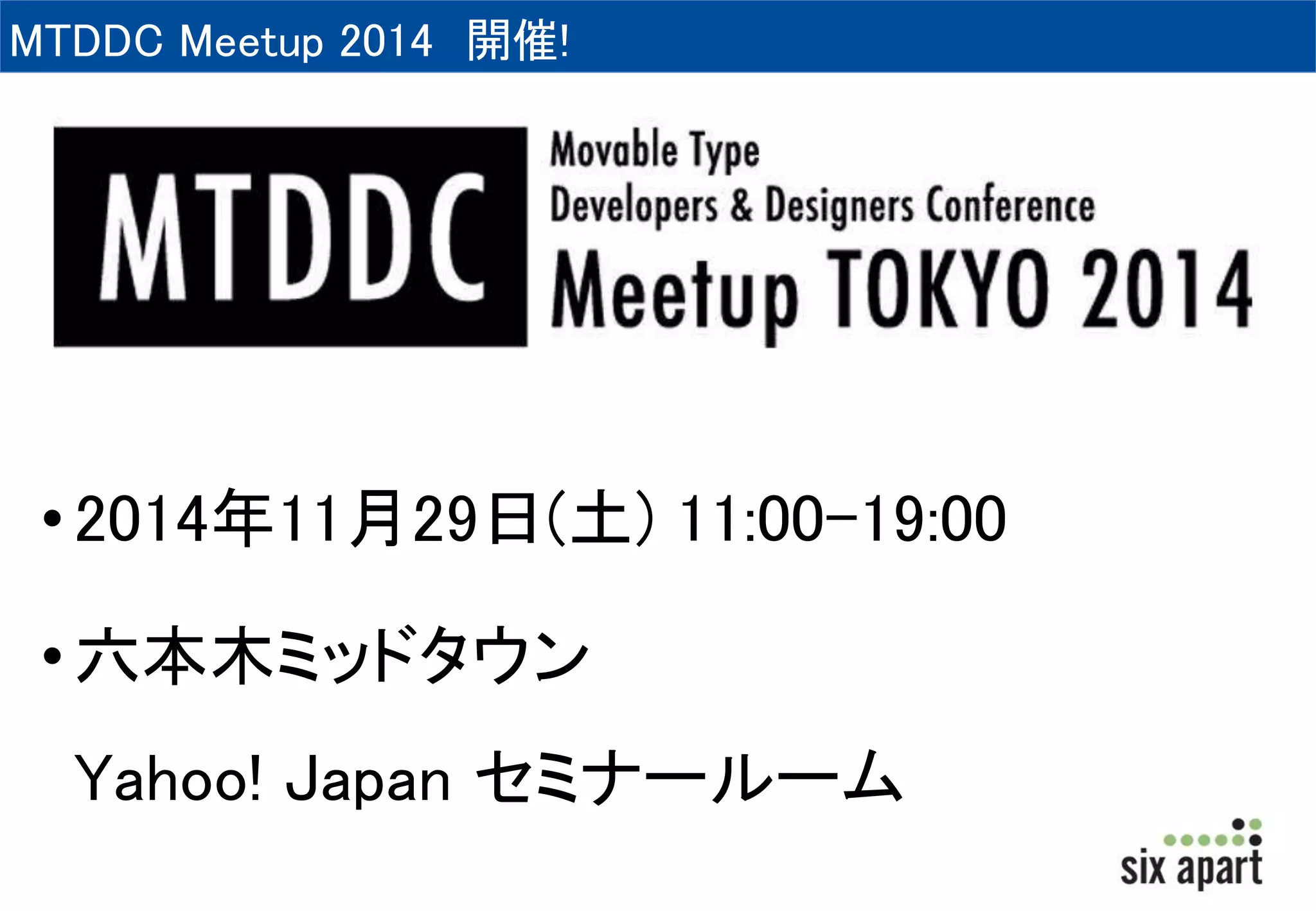 MTDDC Meetup 2014 開催!

MTDDC

Movable Type
Developers & Designers Conference
Meetup TOKYO 2014

• 2014年11月29日(土) 11:00-19:00

• 六本木ミッドタウン
Yahoo! Japan セミナールーム

six apart